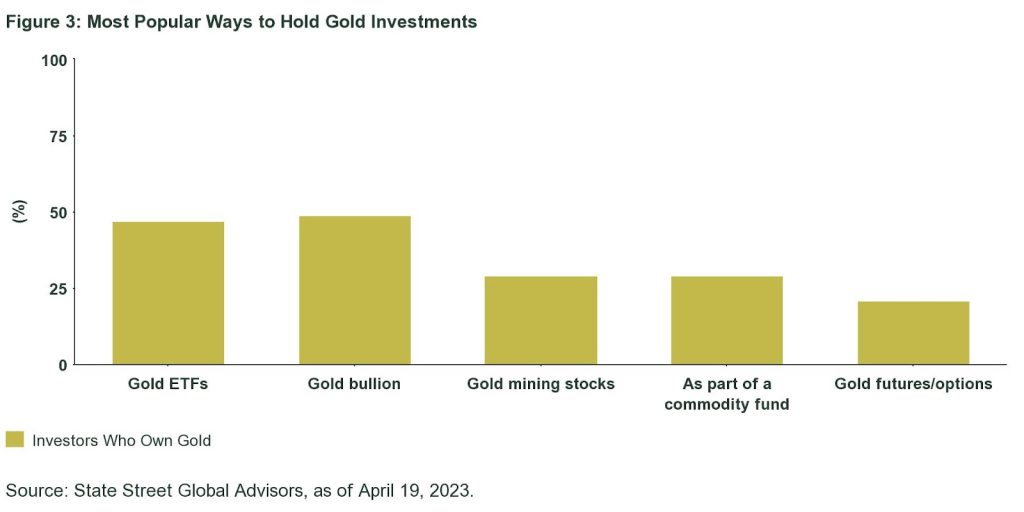 Figure 3: Most Popular Ways to Hold Gold Investments

100
75
50
25
0

(%)

Gold ETFs
Gold bullion
Gold mining stocks
As part of a commodity fund
Gold futures/options

Investors Who Own Gold

Source: State Street Global Advisors, as of April 19, 2023.